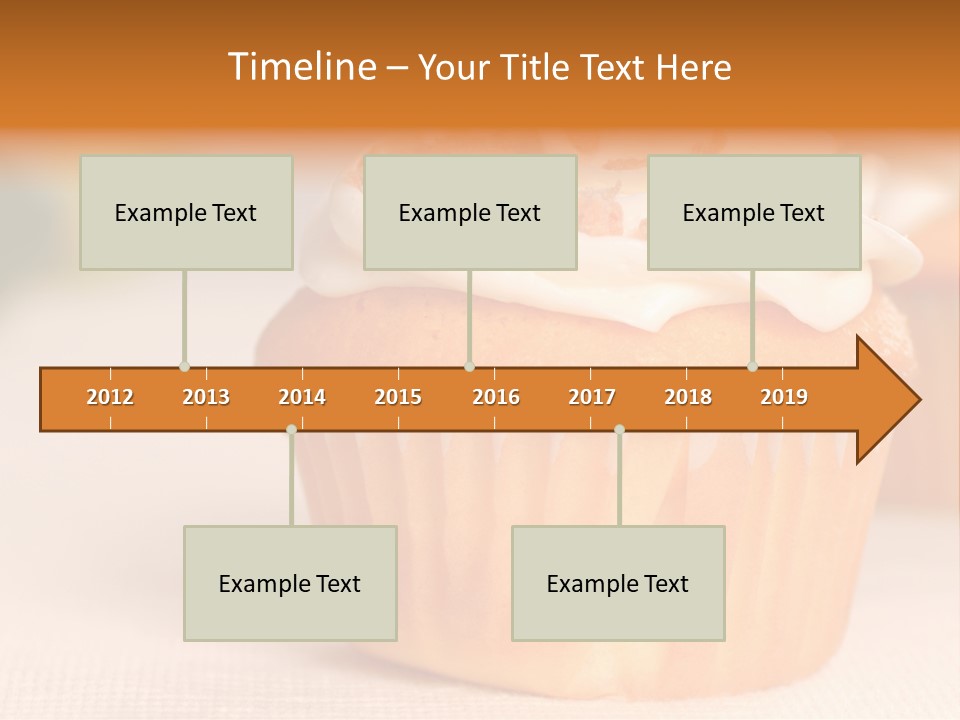 Timeline – Your Title Text Here

Example Text

Example Text

Example Text

2012 2013 2014 2015 2016 2017 2018 2019

Example Text

Example Text